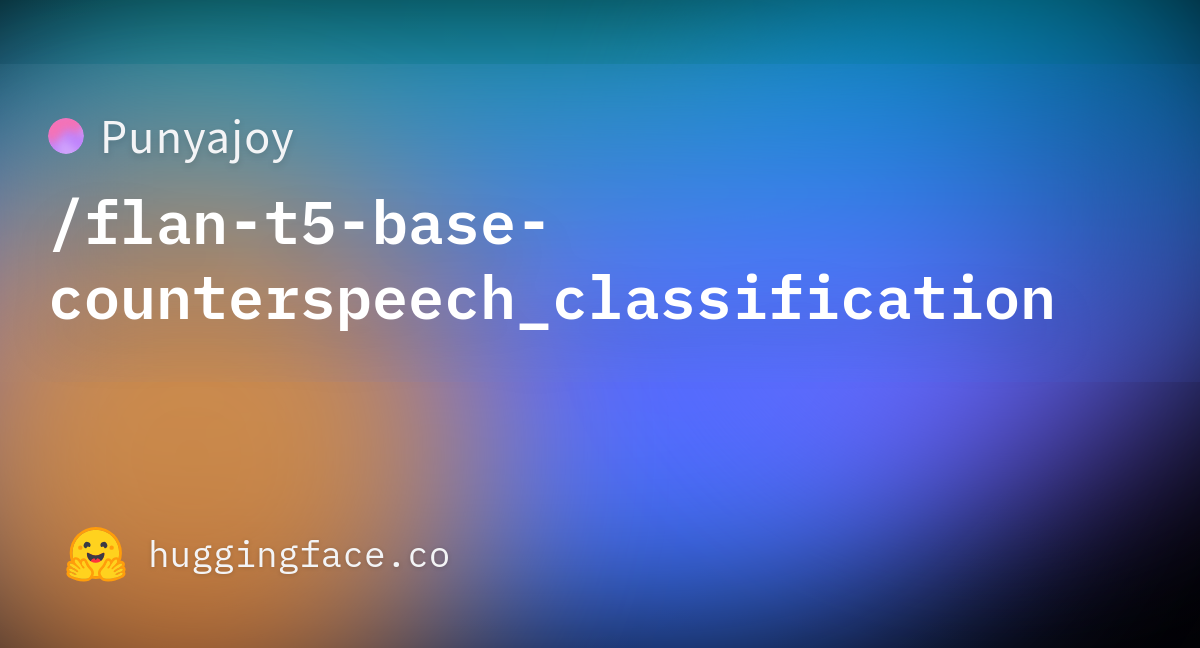 Punyajoy

/flan-t5-base-counterspeech_classification

huggingface.co